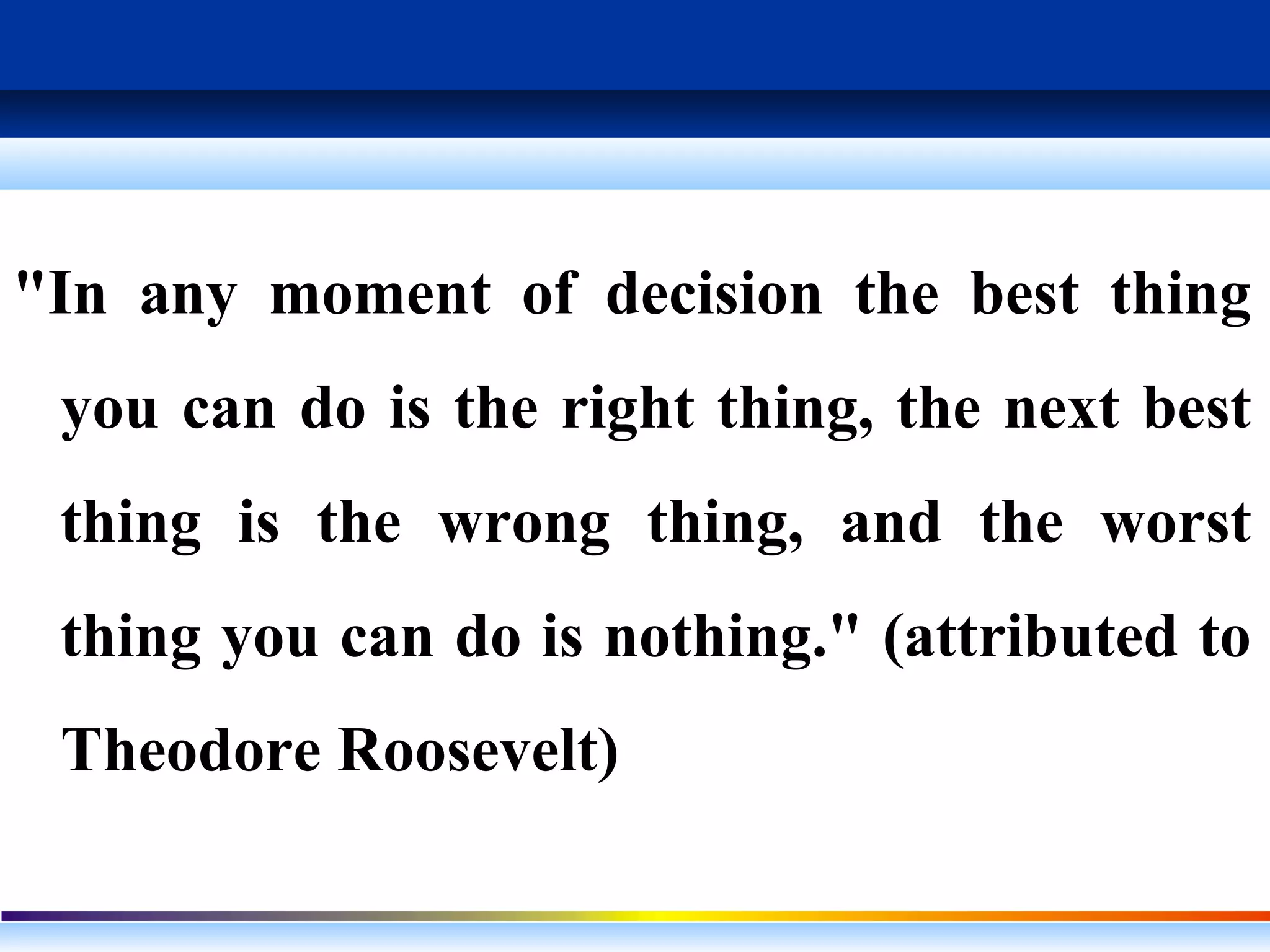 "In any moment of decision the best thing you can do is the right thing, the next best thing is the wrong thing, and the worst thing you can do is nothing." (attributed to Theodore Roosevelt)